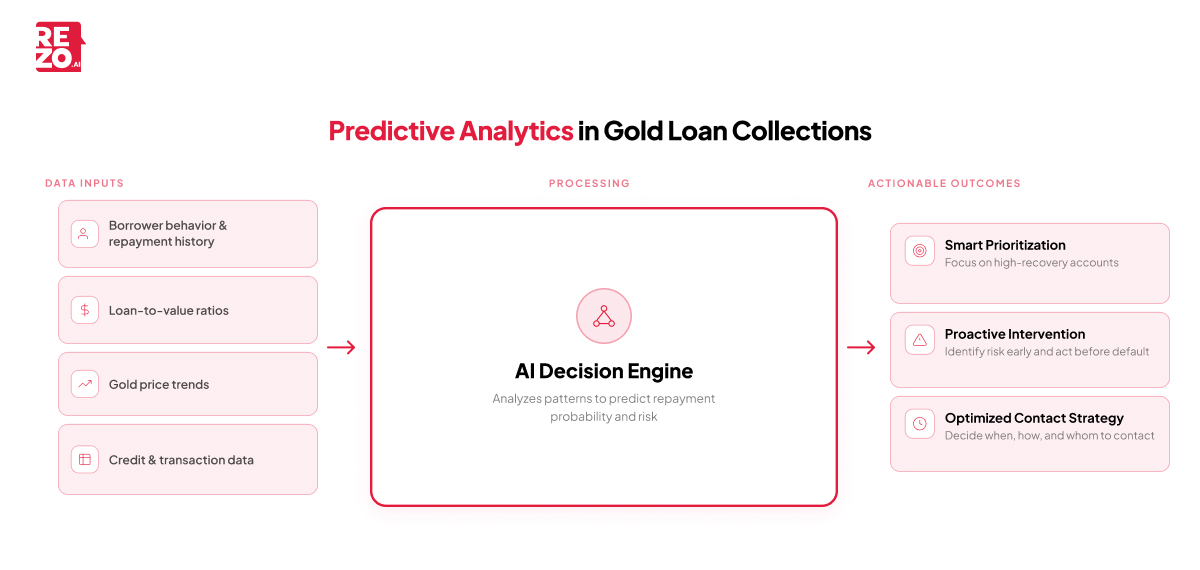 REZO.AI

Predictive Analytics in Gold Loan Collections

DATA INPUTS

Borrower behavior & repayment history

Loan-to-value ratios

Gold price trends

Credit & transaction data

PROCESSING

AI Decision Engine

Analyzes patterns to predict repayment probability and risk

ACTIONABLE OUTCOMES

Smart Prioritization
Focus on high-recovery accounts

Proactive Intervention
Identify risk early and act before default

Optimized Contact Strategy
Decide when, how, and whom to contact